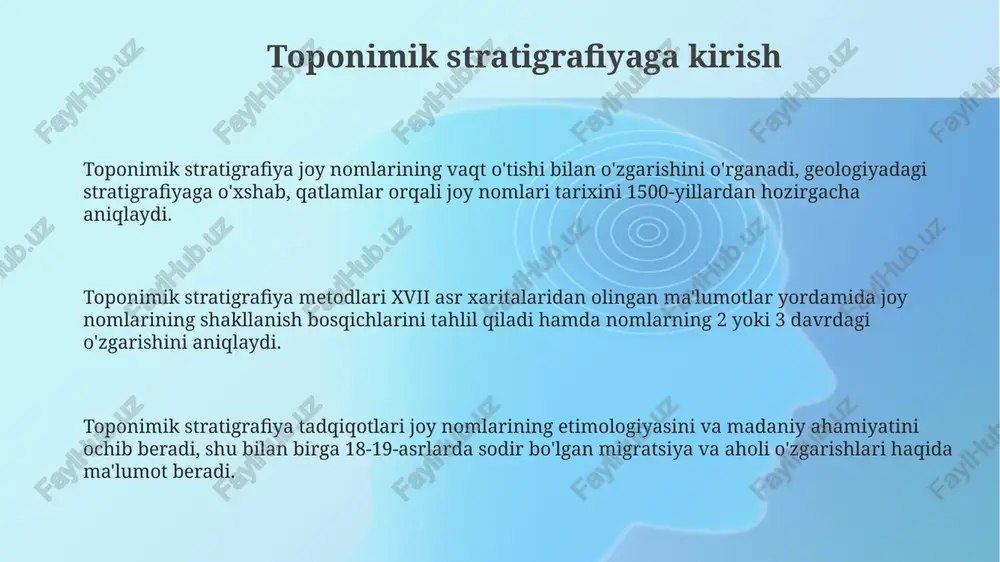 Toponimik stratigrafiyaga kirish

Toponimik stratigrafiya joy nomlarining vaqt o'tishi bilan o'zgarishini o'rganadi, geologiyadagi stratigrafiyaga o'xshab, qatlamlar orqali joy nomlari tarixini 1500-yillardan hozirgacha aniqlaydi.

Toponimik stratigrafiya metodlari XVII asr xaritalaridan olingan ma'lumotlar yordamida joy nomlarining shakllanish bosqichlarini tahlil qiladi hamda nomlarning 2 yoki 3 davrdagi o'zgarishini aniqlaydi.

Toponimik stratigrafiya tadqiqotlari joy nomlarining etimologiyasini va madaniy ahamiyatini ochib beradi, shu bilan birga 18-19-asrlarda sodir bo'lgan migratsiya va aholi o'zgarishlari haqida ma'lumot beradi.

FaylHub.uz